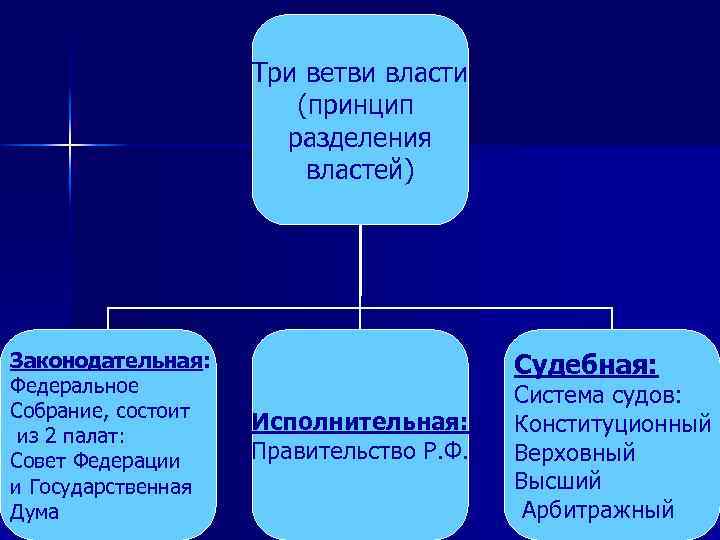 Три ветви власти (принцип разделения властей)

Законодательная: Федеральное Собрание, состоит из 2 палат: Совет Федерации и Государственная Дума

Исполнительная: Правительство Р.Ф.

Судебная: Система судов: Конституционный Верховный Высший Арбитражный